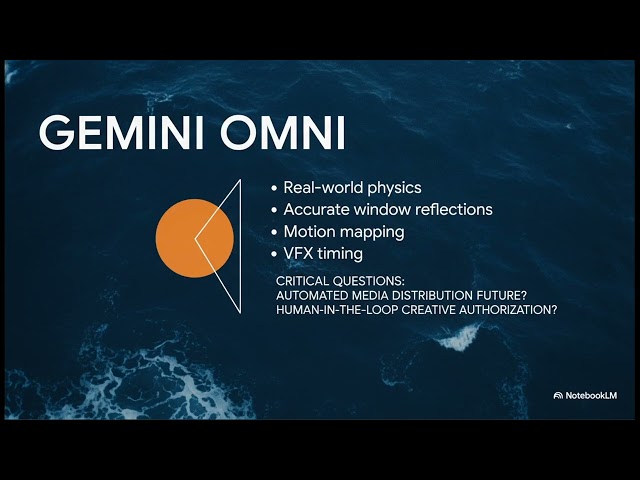 GEMINI OMNI

• Real-world physics
• Accurate window reflections
• Motion mapping
• VFX timing

CRITICAL QUESTIONS:
AUTOMATED MEDIA DISTRIBUTION FUTURE?
HUMAN-IN-THE-LOOP CREATIVE AUTHORIZATION?

NotebookLM